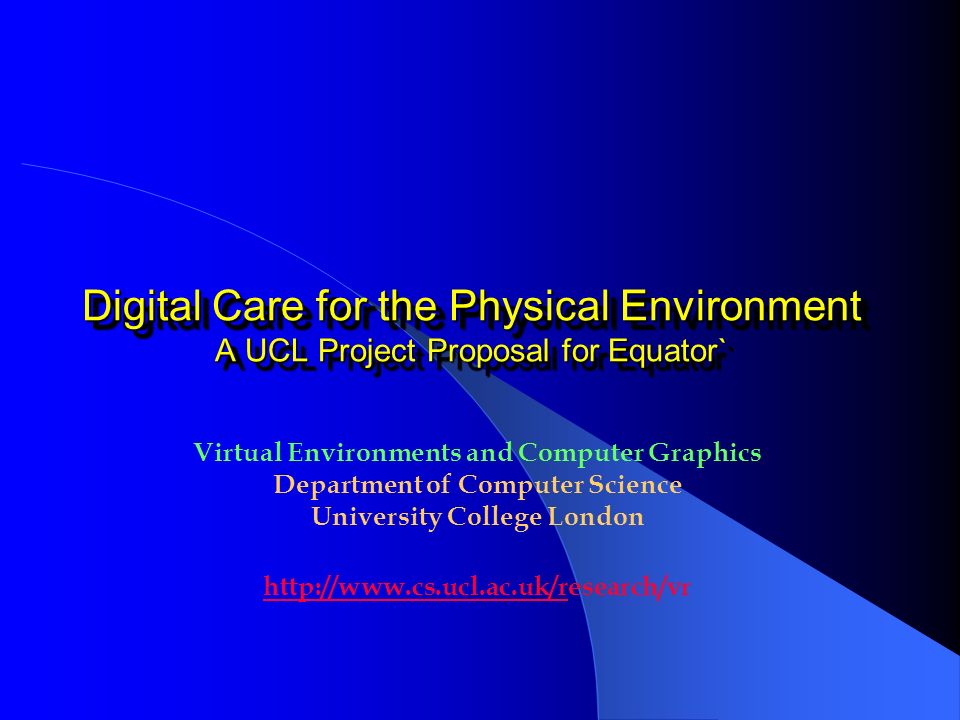 Digital Care for the Physical Environment
A UCL Project Proposal for Equator`

Virtual Environments and Computer Graphics
Department of Computer Science
University College London

http://www.cs.ucl.ac.uk/research/vr